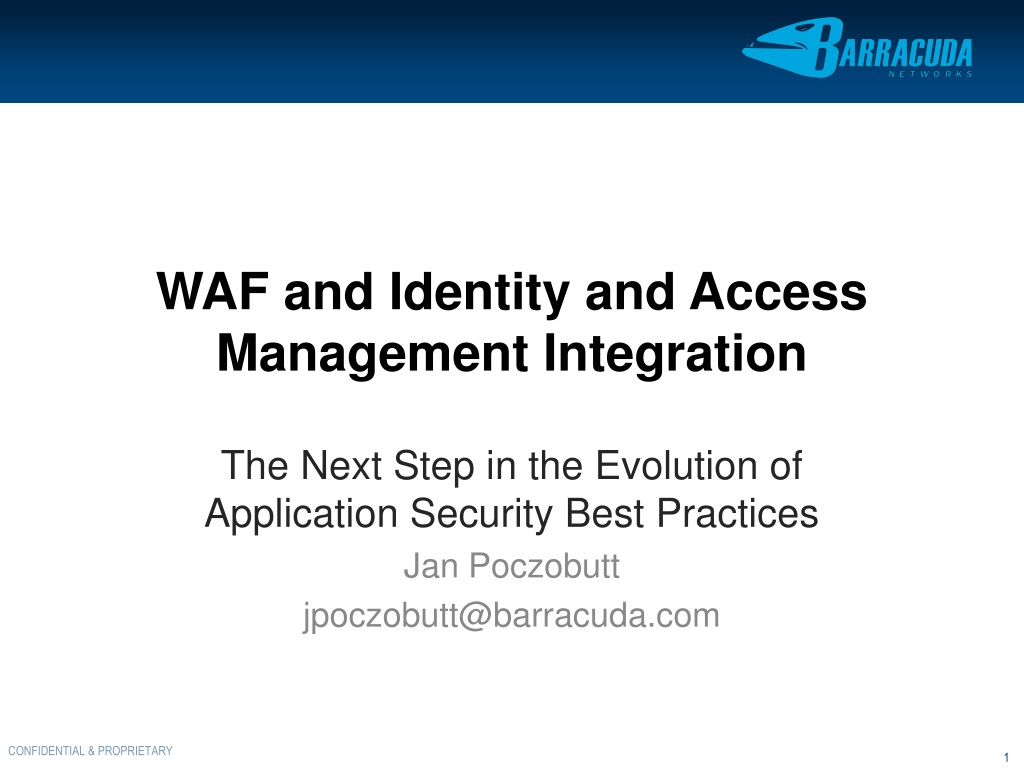 BARRACUDA
NETWORKS

WAF and Identity and Access Management Integration

The Next Step in the Evolution of Application Security Best Practices

Jan Poczobutt

jpoczobutt@barracuda.com

CONFIDENTIAL & PROPRIETARY

1